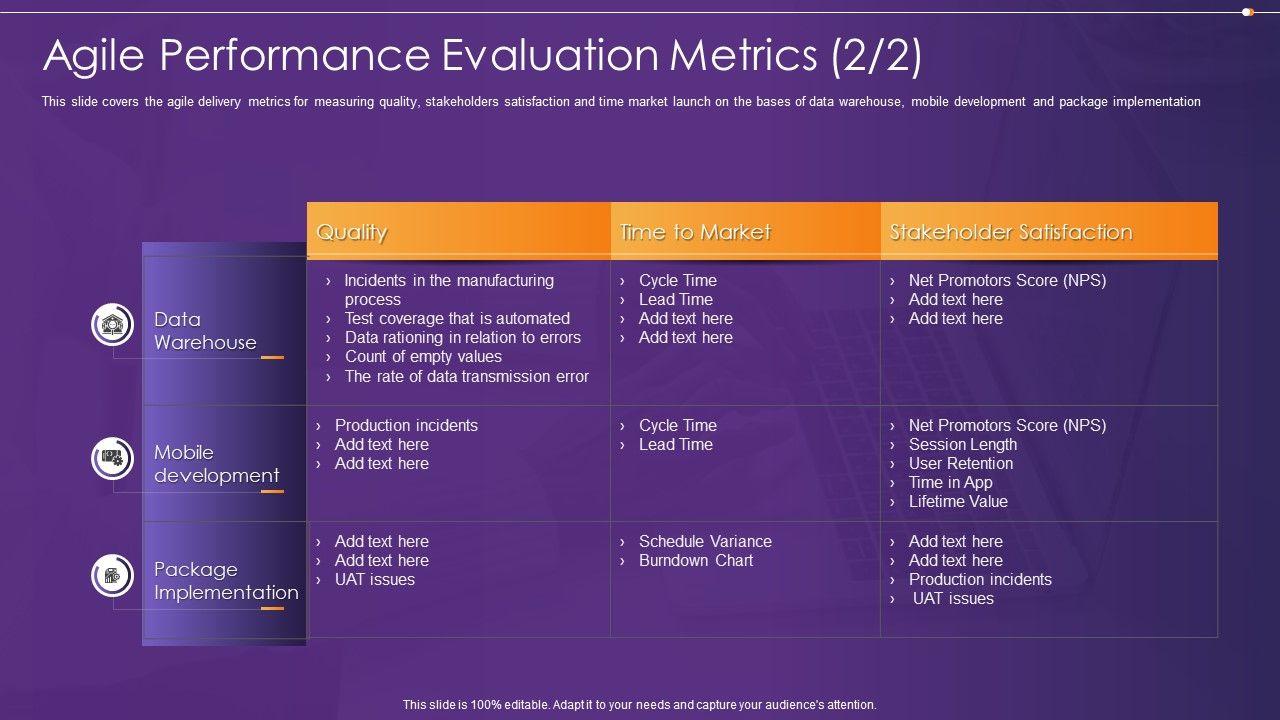 Agile Performance Evaluation Metrics (2/2)

This slide covers the agile delivery metrics for measuring quality, stakeholders satisfaction and time market launch on the bases of data warehouse, mobile development and package implementation

| | Quality | Time to Market | Stakeholder Satisfaction |
|---|---|---|---|
| Data Warehouse | › Incidents in the manufacturing process › Test coverage that is automated › Data rationing in relation to errors › Count of empty values › The rate of data transmission error | › Cycle Time › Lead Time › Add text here › Add text here | › Net Promotors Score (NPS) › Add text here › Add text here |
| Mobile development | › Production incidents › Add text here › Add text here | › Cycle Time › Lead Time | › Net Promotors Score (NPS) › Session Length › User Retention › Time in App › Lifetime Value |
| Package Implementation | › Add text here › Add text here › UAT issues | › Schedule Variance › Burndown Chart | › Add text here › Add text here › Production incidents › UAT issues |

This slide is 100% editable. Adapt it to your needs and capture your audience's attention.